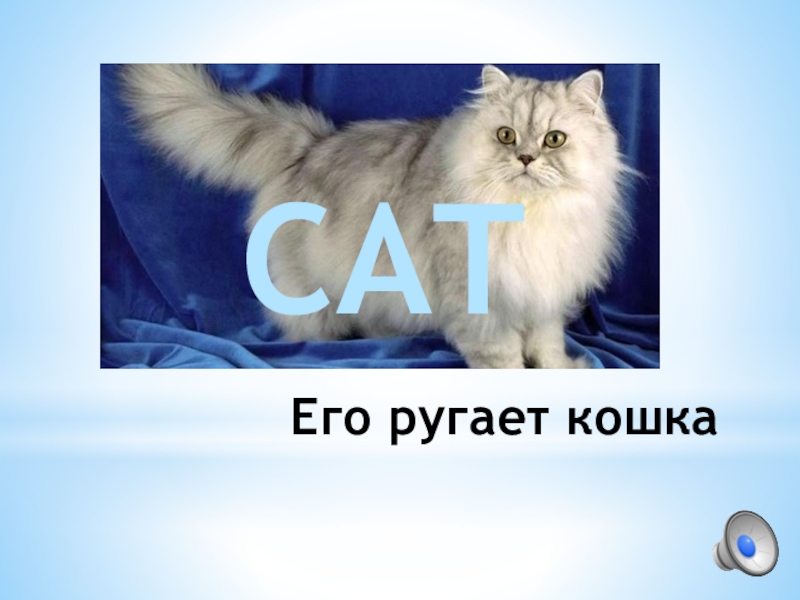 CAT

Его ругает кошка